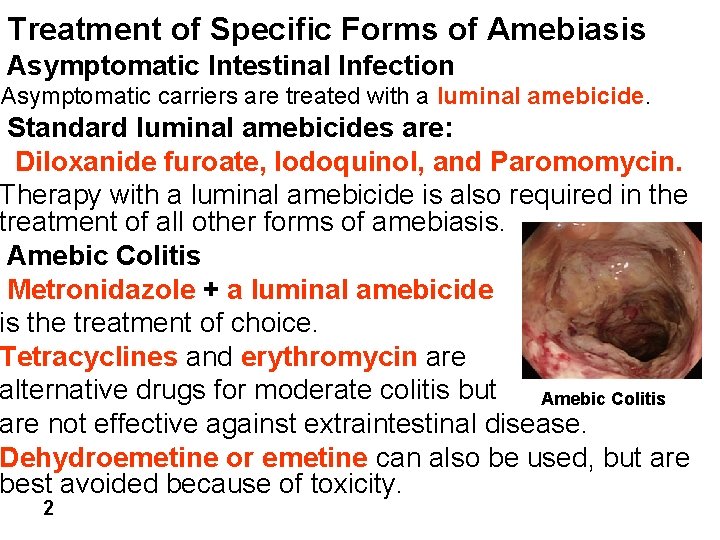 Treatment of Specific Forms of Amebiasis

Asymptomatic Intestinal Infection

Asymptomatic carriers are treated with a luminal amebicide.

Standard luminal amebicides are:

Diloxanide furoate, Iodoquinol, and Paromomycin.

Therapy with a luminal amebicide is also required in the treatment of all other forms of amebiasis.

Amebic Colitis

Metronidazole + a luminal amebicide is the treatment of choice.

Tetracyclines and erythromycin are alternative drugs for moderate colitis but are not effective against extraintestinal disease.

Amebic Colitis

Dehydroemetine or emetine can also be used, but are best avoided because of toxicity.

2